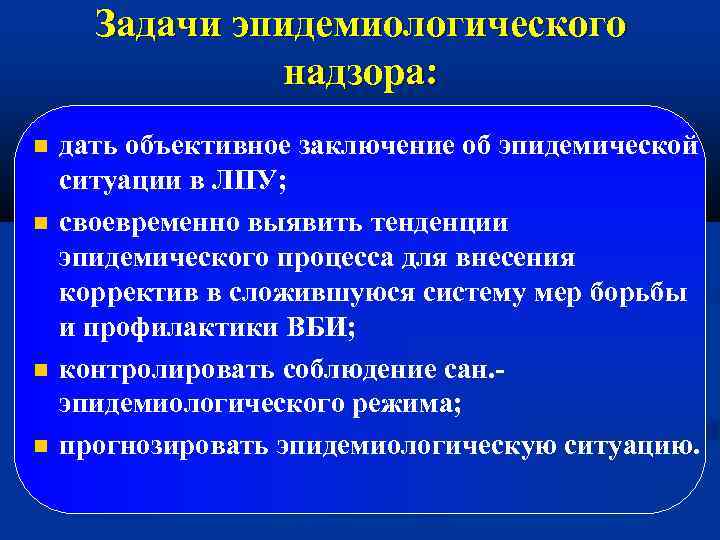 Задачи эпидемиологического надзора:

- дать объективное заключение об эпидемической ситуации в ЛПУ;
- своевременно выявить тенденции эпидемического процесса для внесения корректив в сложившуюся систему мер борьбы и профилактики ВБИ;
- контролировать соблюдение сан.-эпидемиологического режима;
- прогнозировать эпидемиологическую ситуацию.